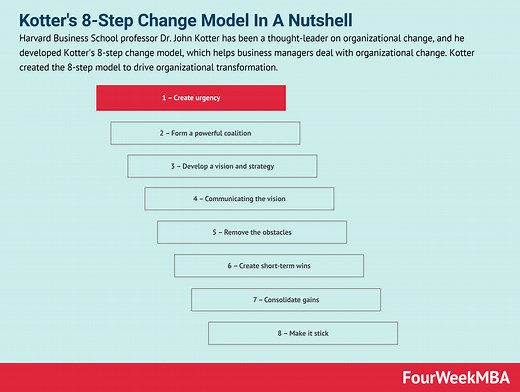 Kotter's 8-Step Change Model In A Nutshell

Harvard Business School professor Dr. John Kotter has been a thought-leader on organizational change, and he developed Kotter's 8-step change model, which helps business managers deal with organizational change. Kotter created the 8-step model to drive organizational transformation.

1 – Create urgency

2 – Form a powerful coalition

3 – Develop a vision and strategy

4 – Communicating the vision

5 – Remove the obstacles

6 – Create short-term wins

7 – Consolidate gains

8 – Make it stick

FourWeekMBA